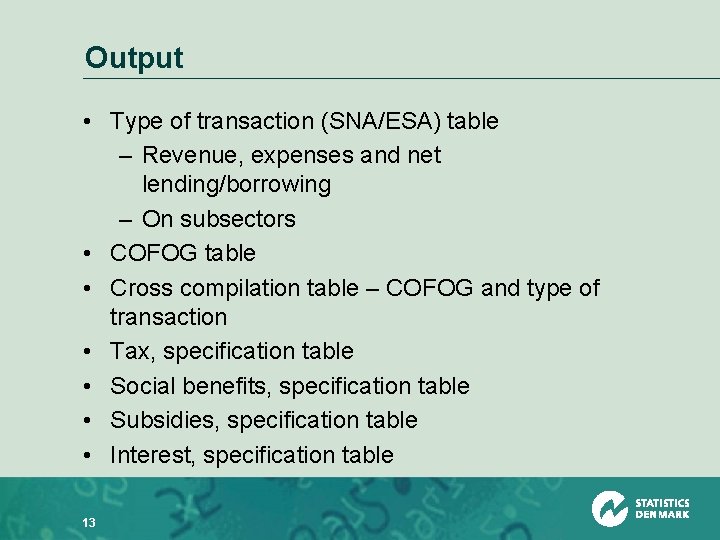 Output

• Type of transaction (SNA/ESA) table
  – Revenue, expenses and net lending/borrowing
  – On subsectors
• COFOG table
• Cross compilation table – COFOG and type of transaction
• Tax, specification table
• Social benefits, specification table
• Subsidies, specification table
• Interest, specification table

13

STATISTICS DENMARK